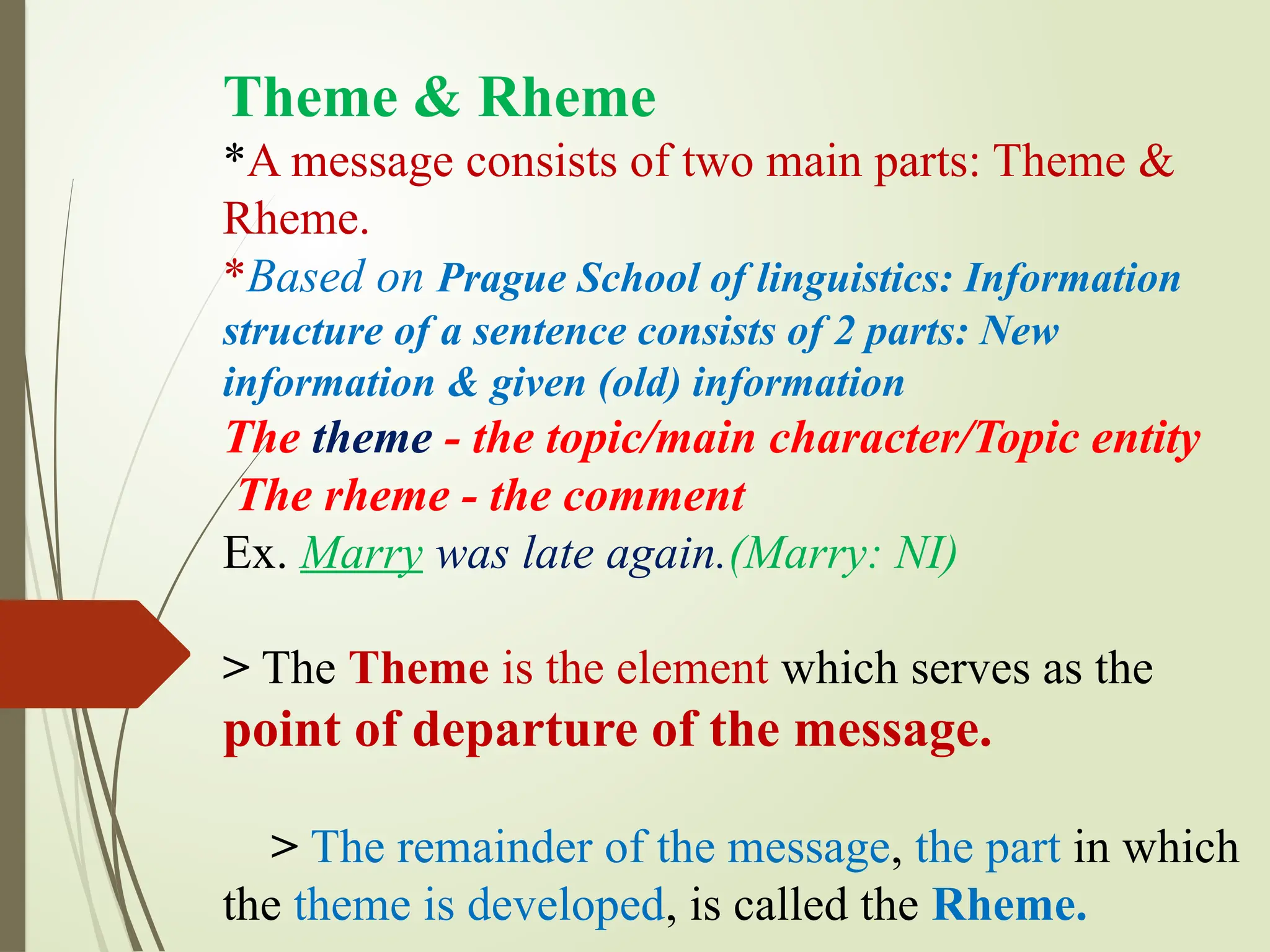 Theme & Rheme

*A message consists of two main parts: Theme & Rheme.

*Based on Prague School of linguistics: Information structure of a sentence consists of 2 parts: New information & given (old) information

The theme - the topic/main character/Topic entity

The rheme - the comment

Ex. Marry was late again.(Marry: NI)

> The Theme is the element which serves as the point of departure of the message.

> The remainder of the message, the part in which the theme is developed, is called the Rheme.